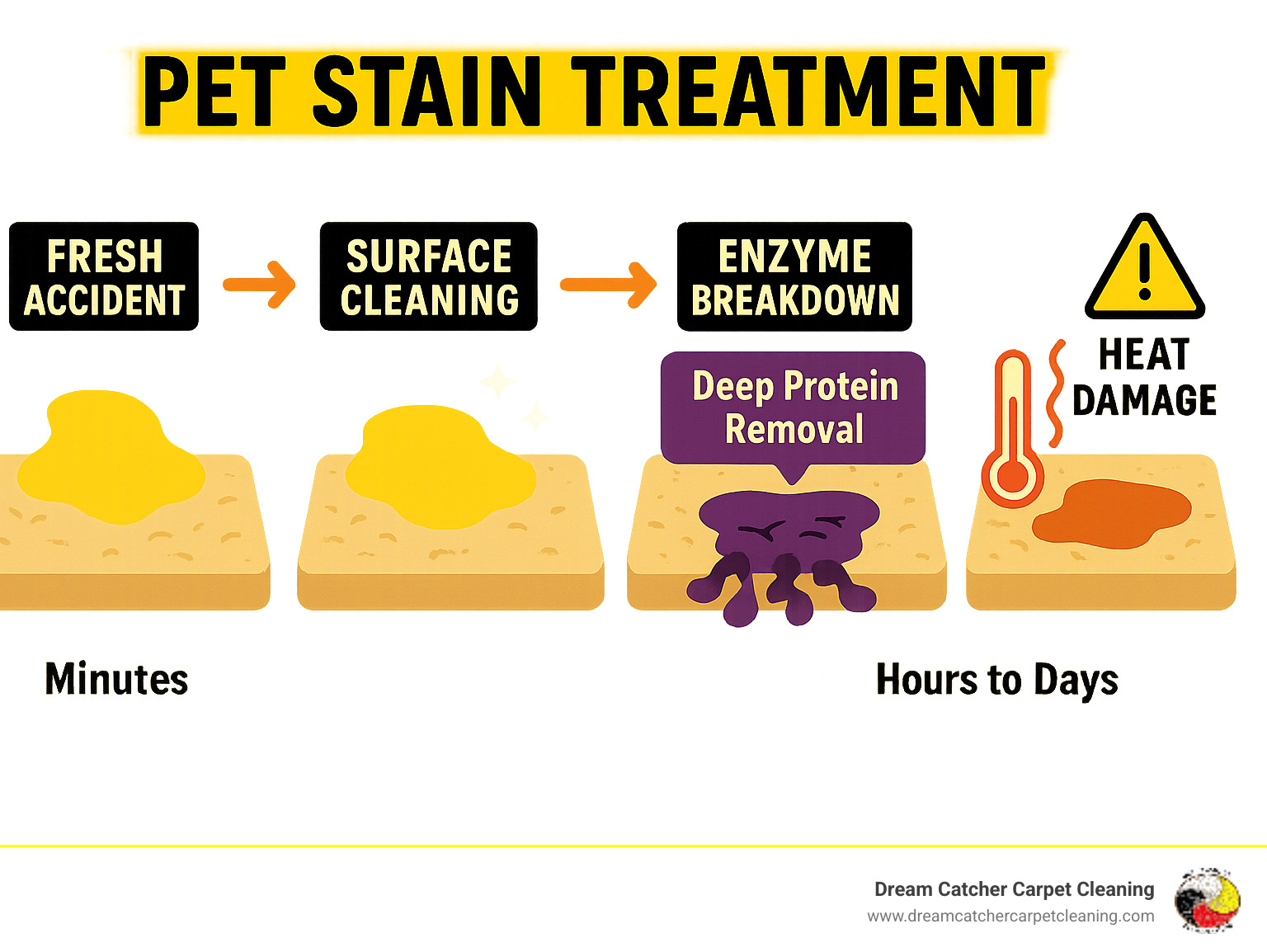 PET STAIN TREATMENT

FRESH ACCIDENT

SURFACE CLEANING

ENZYME BREAKDOWN

HEAT DAMAGE

Deep Protein Removal

Minutes

Hours to Days

Dream Catcher Carpet Cleaning
www.dreamcatchercarpetcleaning.com